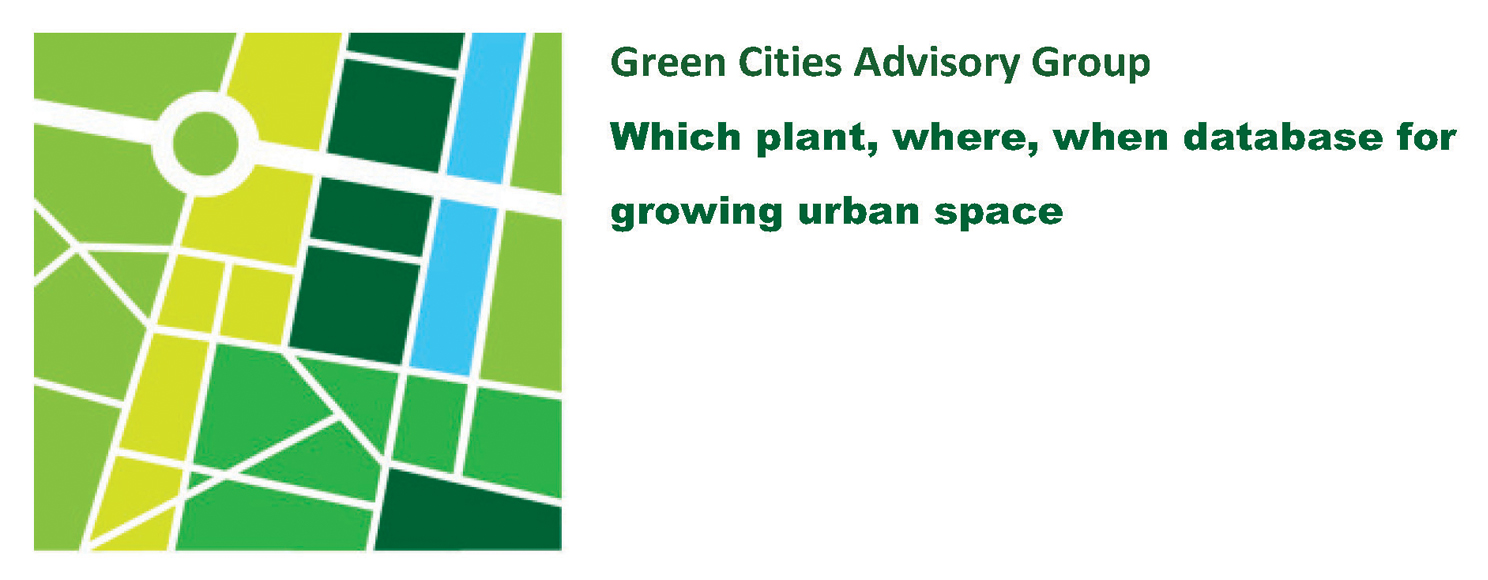 Green Cities Advisory Group

Which plant, where, when database for growing urban space